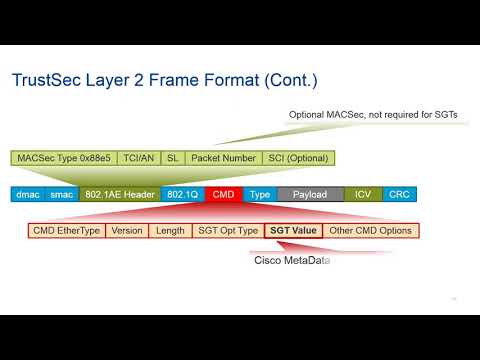 TrustSec Layer 2 Frame Format (Cont.)

Optional MACSec, not required for SGTs

MACSec Type 0x88e5 | TCI/AN | SL | Packet Number | SCI (Optional)

dmac | smac | 802.1AE Header | 802.1Q | CMD | Type | Payload | ICV | CRC

CMD EtherType | Version | Length | SGT Opt Type | SGT Value | Other CMD Options

Cisco MetaData